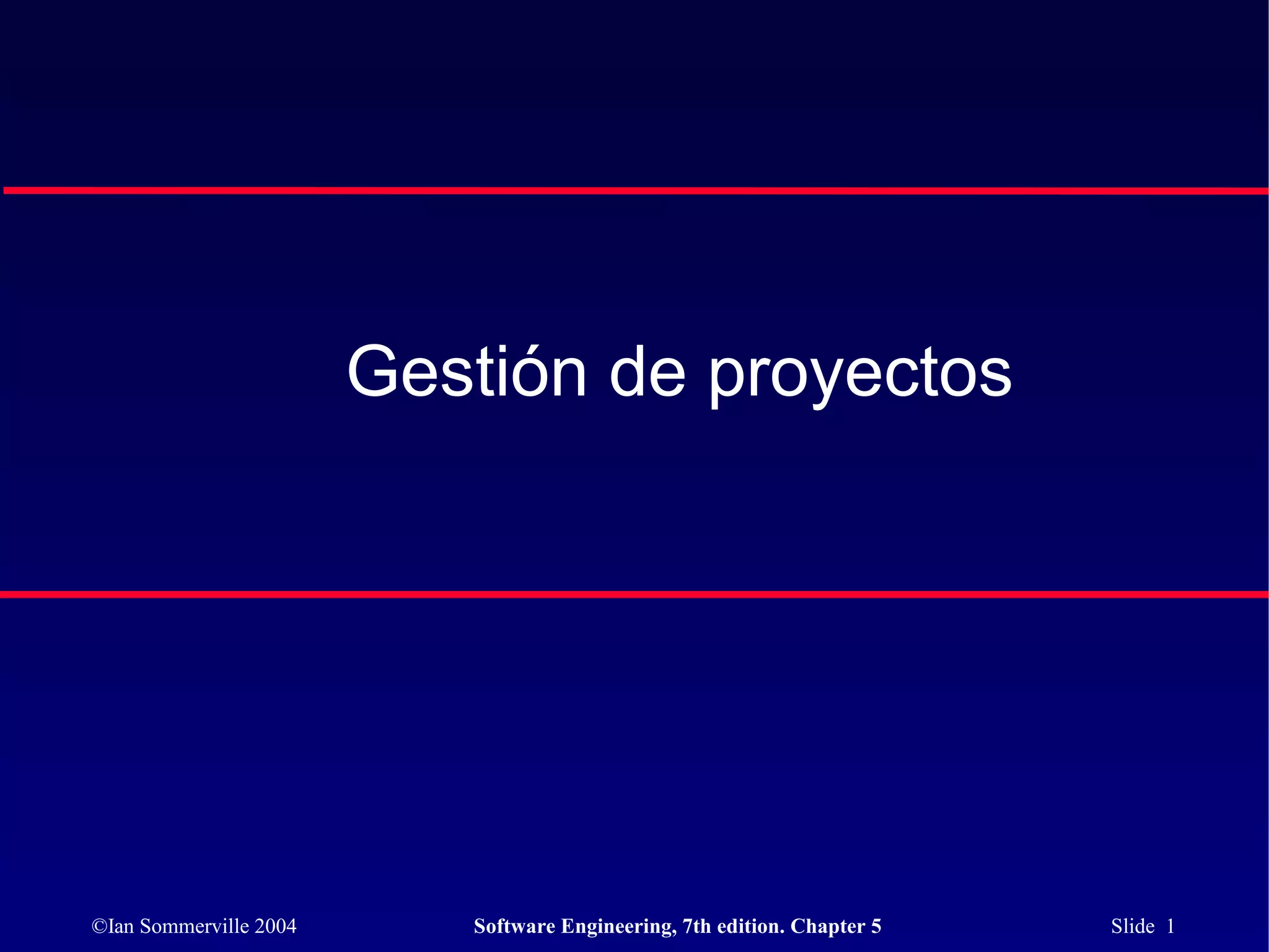 Gestión de proyectos

©Ian Sommerville 2004 Software Engineering, 7th edition. Chapter 5 Slide 1